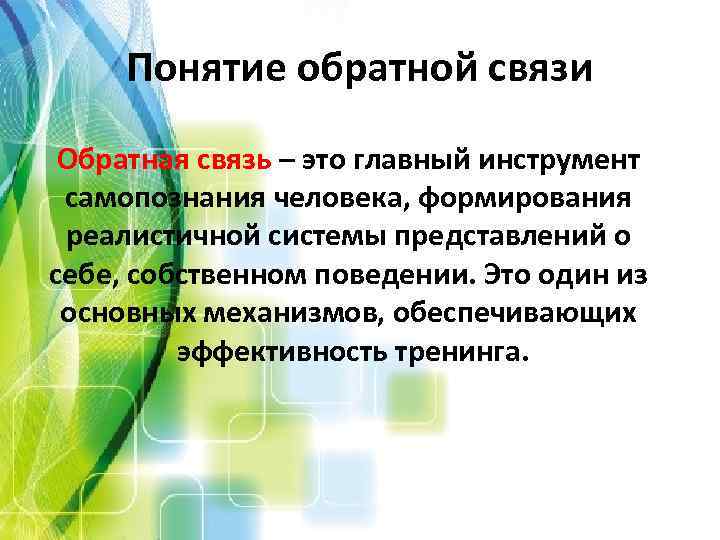 Понятие обратной связи

Обратная связь – это главный инструмент самопознания человека, формирования реалистичной системы представлений о себе, собственном поведении. Это один из основных механизмов, обеспечивающих эффективность тренинга.